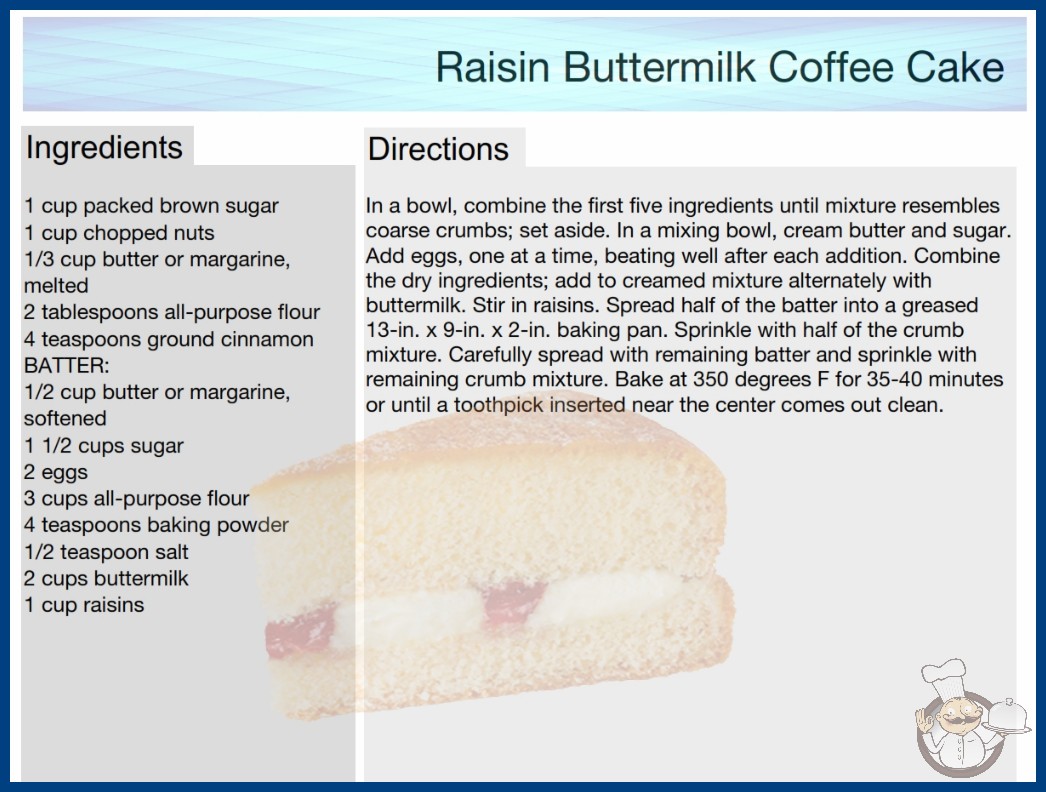 Raisin Buttermilk Coffee Cake

Ingredients

1 cup packed brown sugar
1 cup chopped nuts
1/3 cup butter or margarine, melted
2 tablespoons all-purpose flour
4 teaspoons ground cinnamon
BATTER:
1/2 cup butter or margarine, softened
1 1/2 cups sugar
2 eggs
3 cups all-purpose flour
4 teaspoons baking powder
1/2 teaspoon salt
2 cups buttermilk
1 cup raisins

Directions

In a bowl, combine the first five ingredients until mixture resembles coarse crumbs; set aside. In a mixing bowl, cream butter and sugar. Add eggs, one at a time, beating well after each addition. Combine the dry ingredients; add to creamed mixture alternately with buttermilk. Stir in raisins. Spread half of the batter into a greased 13-in. x 9-in. x 2-in. baking pan. Sprinkle with half of the crumb mixture. Carefully spread with remaining batter and sprinkle with remaining crumb mixture. Bake at 350 degrees F for 35-40 minutes or until a toothpick inserted near the center comes out clean.